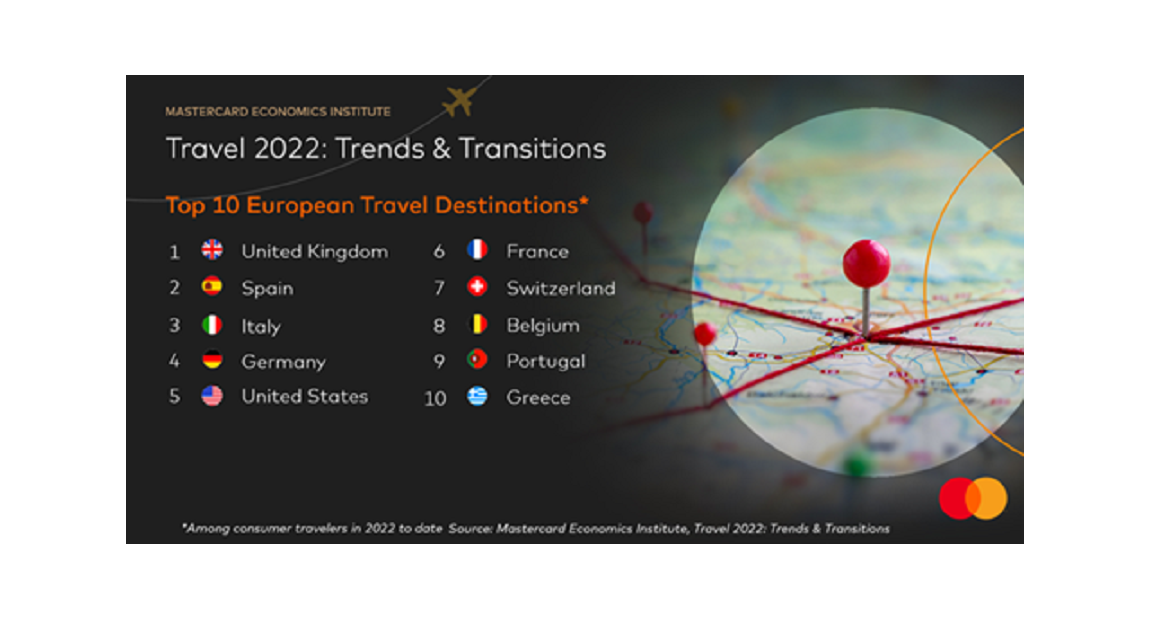 MASTERCARD ECONOMICS INSTITUTE

Travel 2022: Trends & Transitions

Top 10 European Travel Destinations*

1 United Kingdom
2 Spain
3 Italy
4 Germany
5 United States

6 France
7 Switzerland
8 Belgium
9 Portugal
10 Greece

*Among consumer travelers in 2022 to date Source: Mastercard Economics Institute, Travel 2022: Trends & Transitions